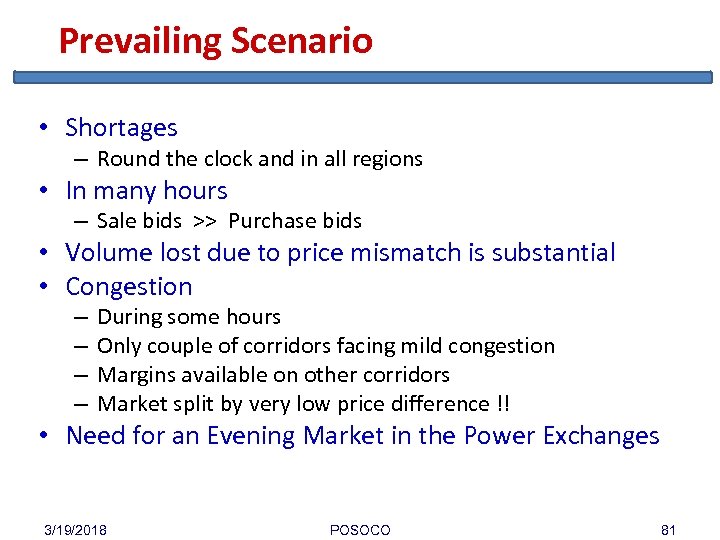 Prevailing Scenario

• Shortages
– Round the clock and in all regions
• In many hours
– Sale bids >> Purchase bids
• Volume lost due to price mismatch is substantial
• Congestion
– During some hours
– Only couple of corridors facing mild congestion
– Margins available on other corridors
– Market split by very low price difference !!
• Need for an Evening Market in the Power Exchanges

3/19/2018 POSOCO 81